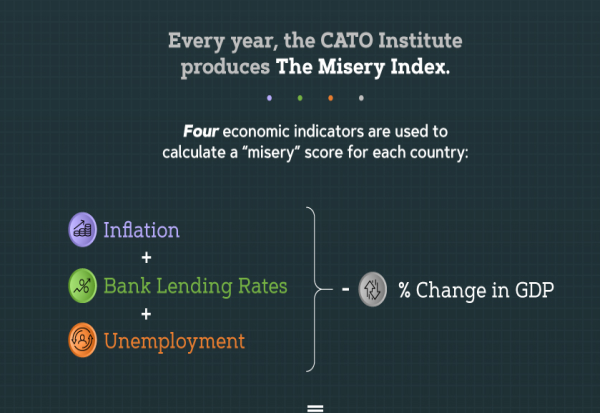 Every year, the CATO Institute produces The Misery Index.

Four economic indicators are used to calculate a "misery" score for each country:

Inflation
+
Bank Lending Rates
+
Unemployment

- % Change in GDP

=